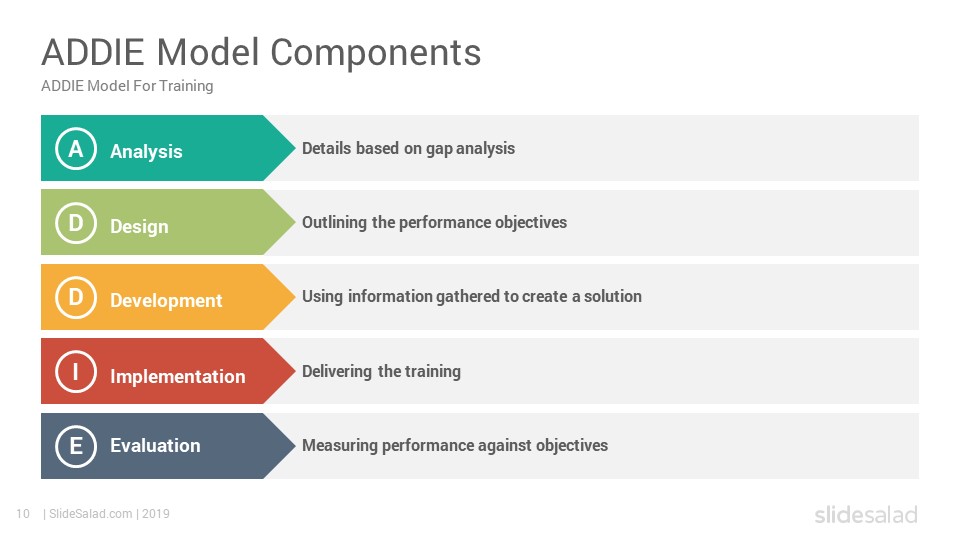 ADDIE Model Components
ADDIE Model For Training

A Analysis
Details based on gap analysis

D Design
Outlining the performance objectives

D Development
Using information gathered to create a solution

I Implementation
Delivering the training

E Evaluation
Measuring performance against objectives

10 | SlideSalad.com | 2019

slidesalad